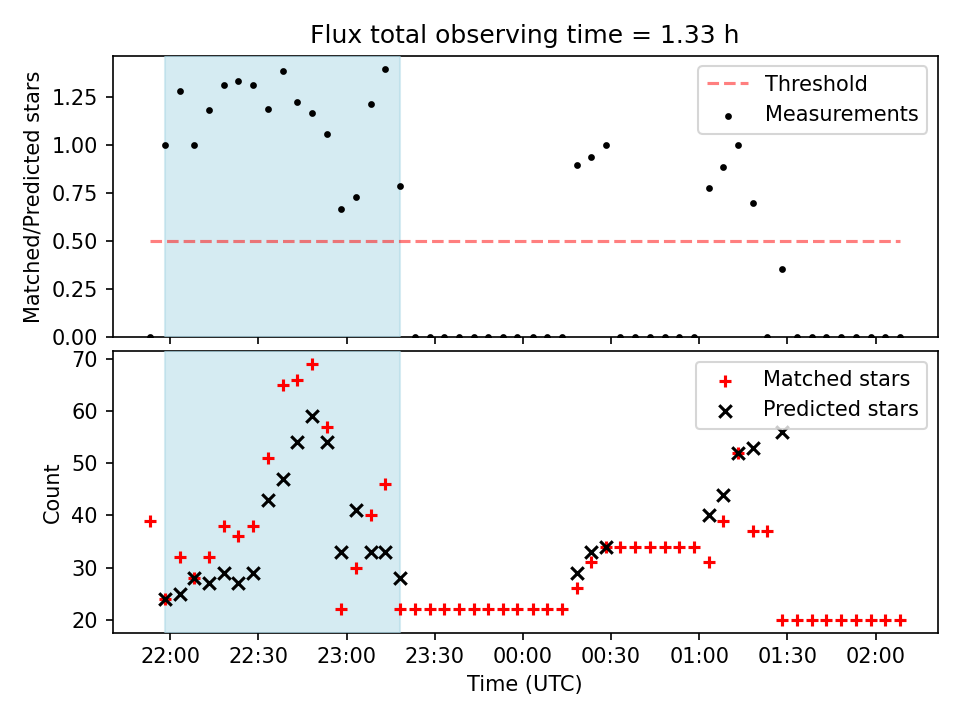 Flux total observing time = 1.33 h

Matched/Predicted stars

1.25
1.00
0.75
0.50
0.25
0.00

Threshold
Measurements

Count

70
60
50
40
30
20

Matched stars
Predicted stars

22:00 22:30 23:00 23:30 00:00 00:30 01:00 01:30 02:00

Time (UTC)